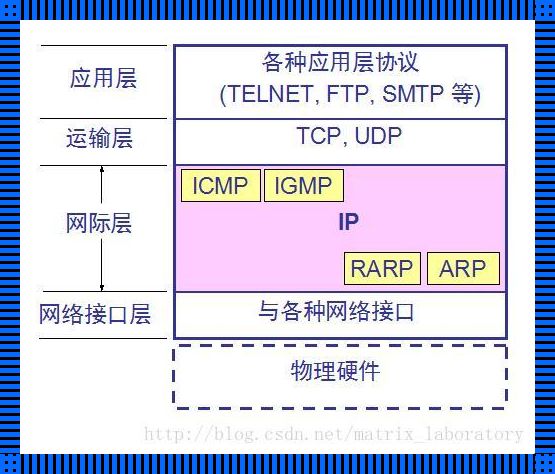 应用层

各种应用层协议
(TELNET, FTP, SMTP 等)

运输层

TCP, UDP

网际层

ICMP IGMP

IP

RARP ARP

网络接口层

与各种网络接口

物理硬件

http://blog.csdn.net/matrix_laboratory